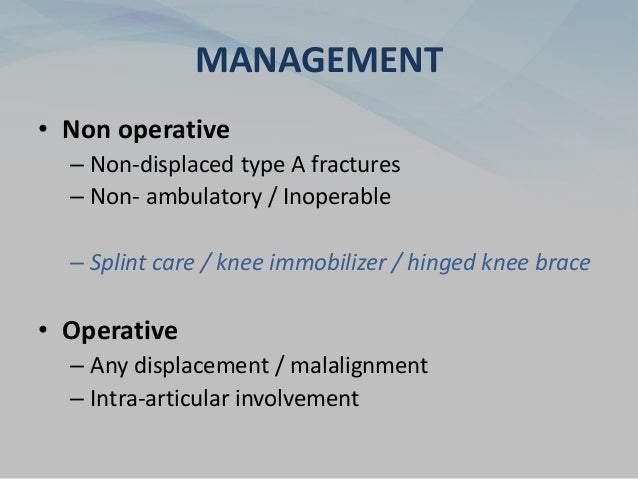 MANAGEMENT

• Non operative
– Non-displaced type A fractures
– Non- ambulatory / Inoperable

– Splint care / knee immobilizer / hinged knee brace

• Operative
– Any displacement / malalignment
– Intra-articular involvement